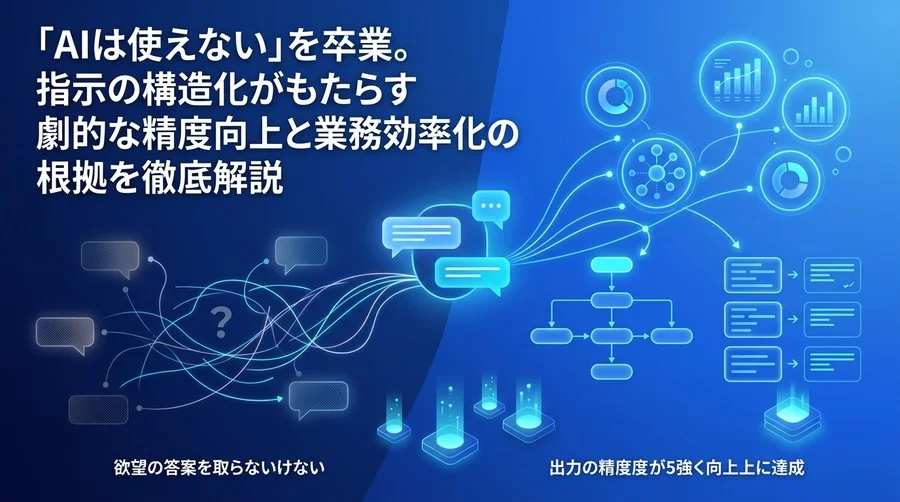 「AIは使えない」を卒業。
指示の構造化がもたらす
劇的な精度向上と業務効率化の
根拠を徹底解説

?

欲望の答案を取らないけない

出力の精度度が5強く向上上に達成